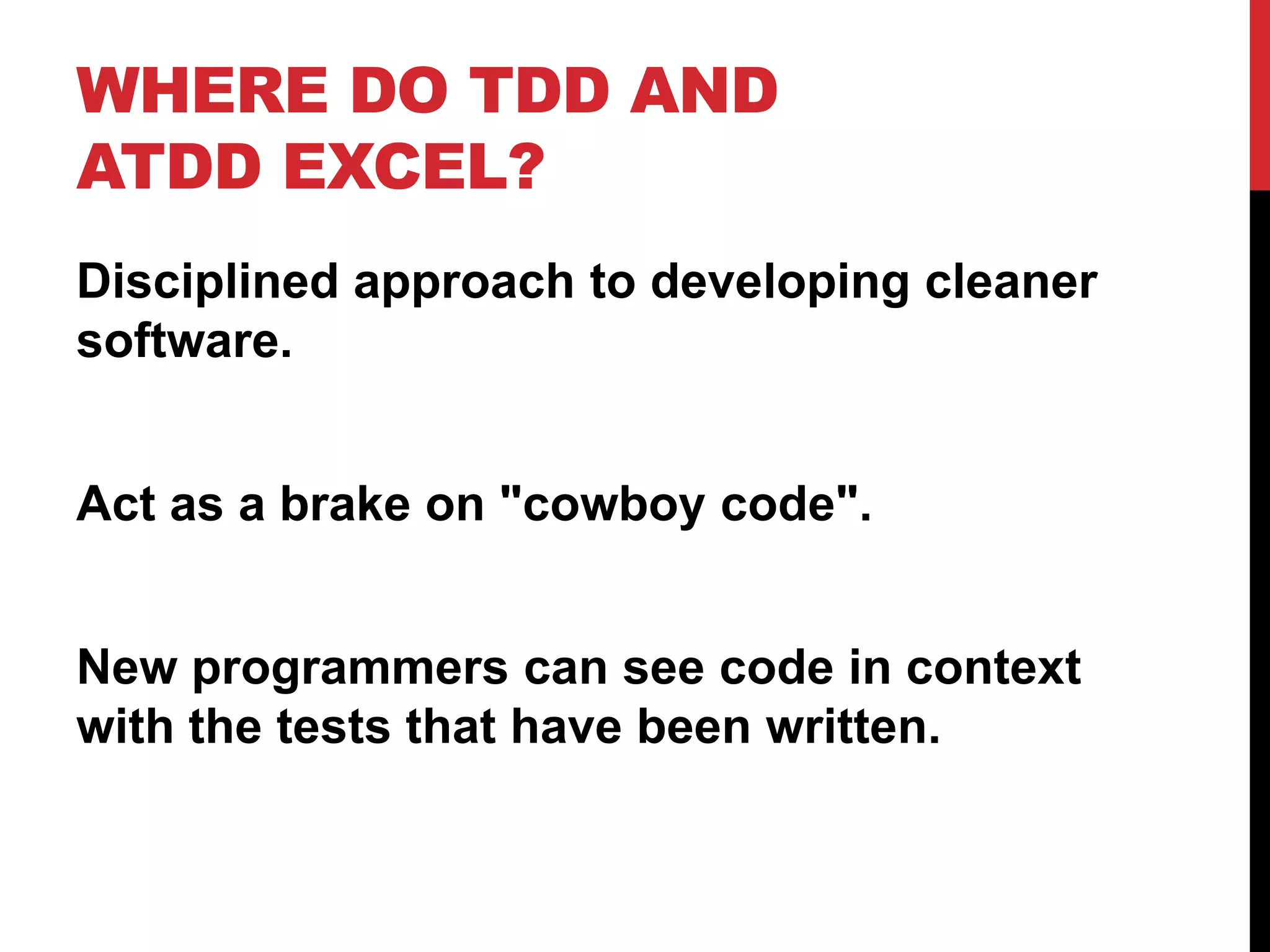 WHERE DO TDD AND ATDD EXCEL?

Disciplined approach to developing cleaner software.

Act as a brake on "cowboy code".

New programmers can see code in context with the tests that have been written.